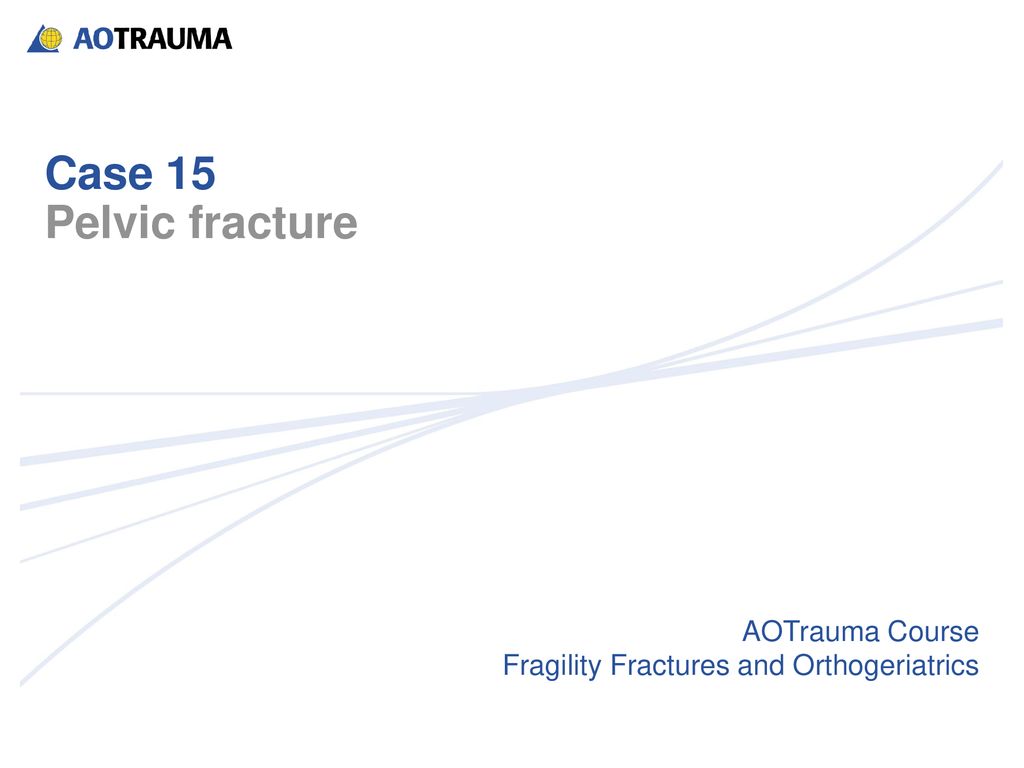 AOTRAUMA

Case 15
Pelvic fracture

AOTrauma Course
Fragility Fractures and Orthogeriatrics